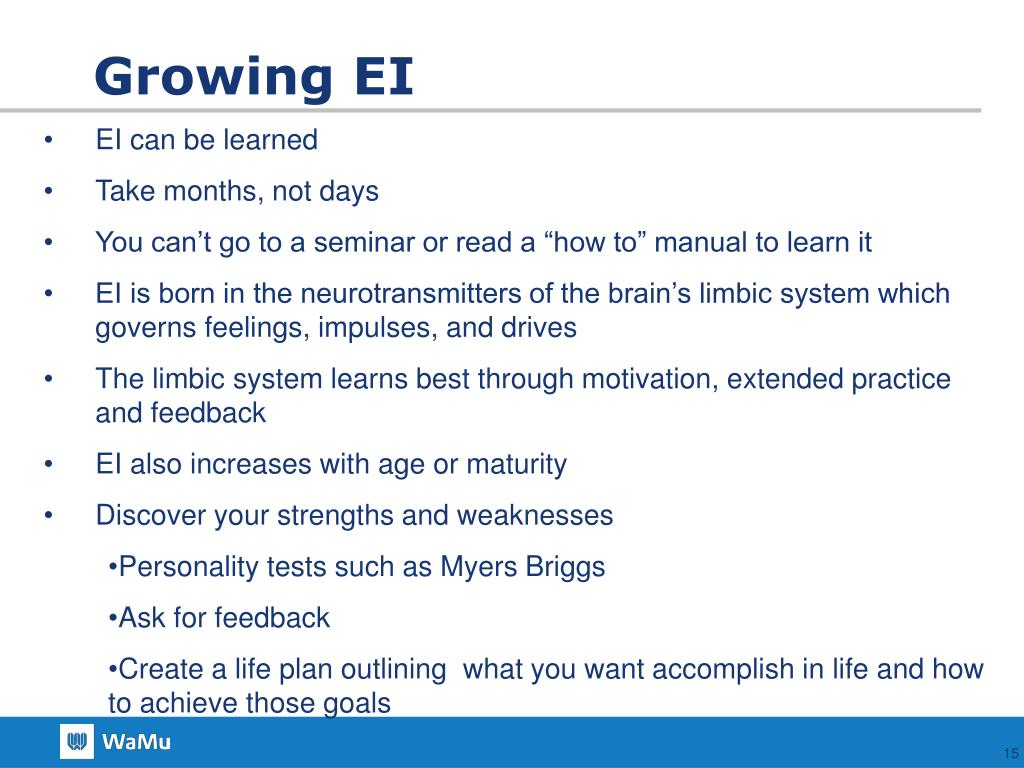 Growing EI

• EI can be learned

• Take months, not days

• You can’t go to a seminar or read a “how to” manual to learn it

• EI is born in the neurotransmitters of the brain’s limbic system which governs feelings, impulses, and drives

• The limbic system learns best through motivation, extended practice and feedback

• EI also increases with age or maturity

• Discover your strengths and weaknesses

•Personality tests such as Myers Briggs

•Ask for feedback

•Create a life plan outlining what you want accomplish in life and how to achieve those goals

WaMu

15